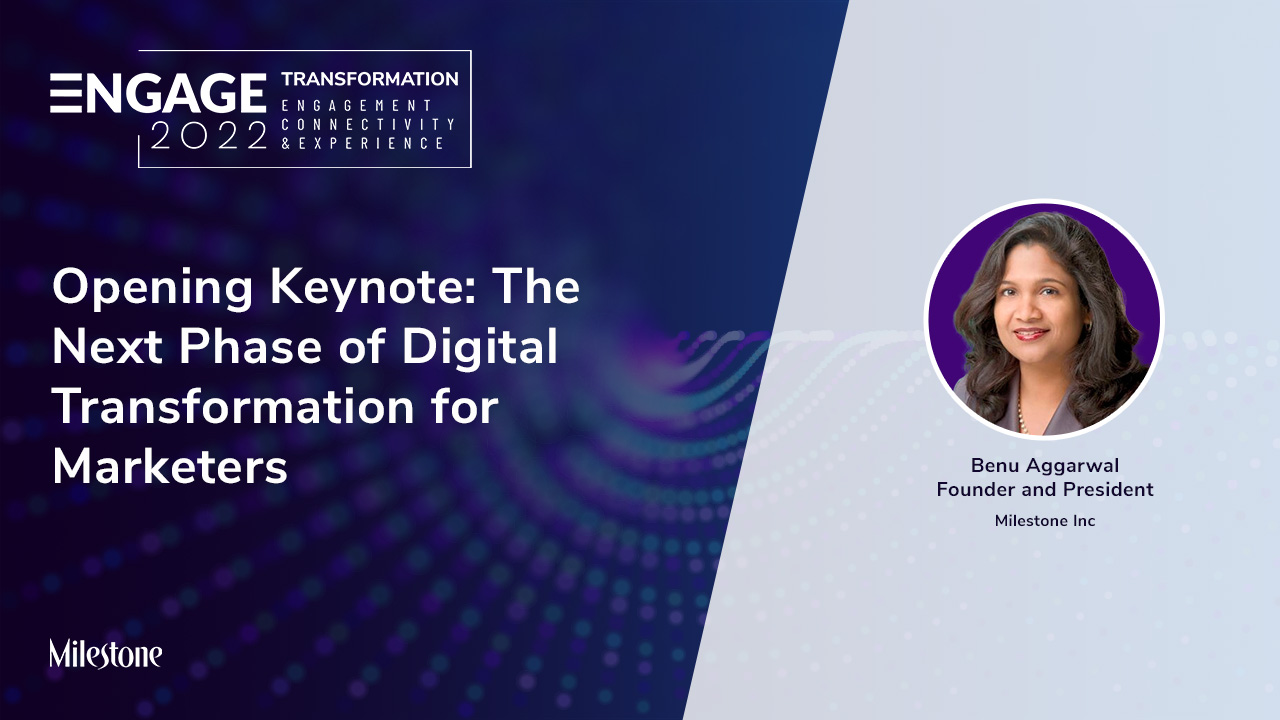 ENGAGE 2022
TRANSFORMATION
ENGAGEMENT
CONNECTIVITY
& EXPERIENCE

Opening Keynote: The Next Phase of Digital Transformation for Marketers

Benu Aggarwal
Founder and President
Milestone Inc

Milestone